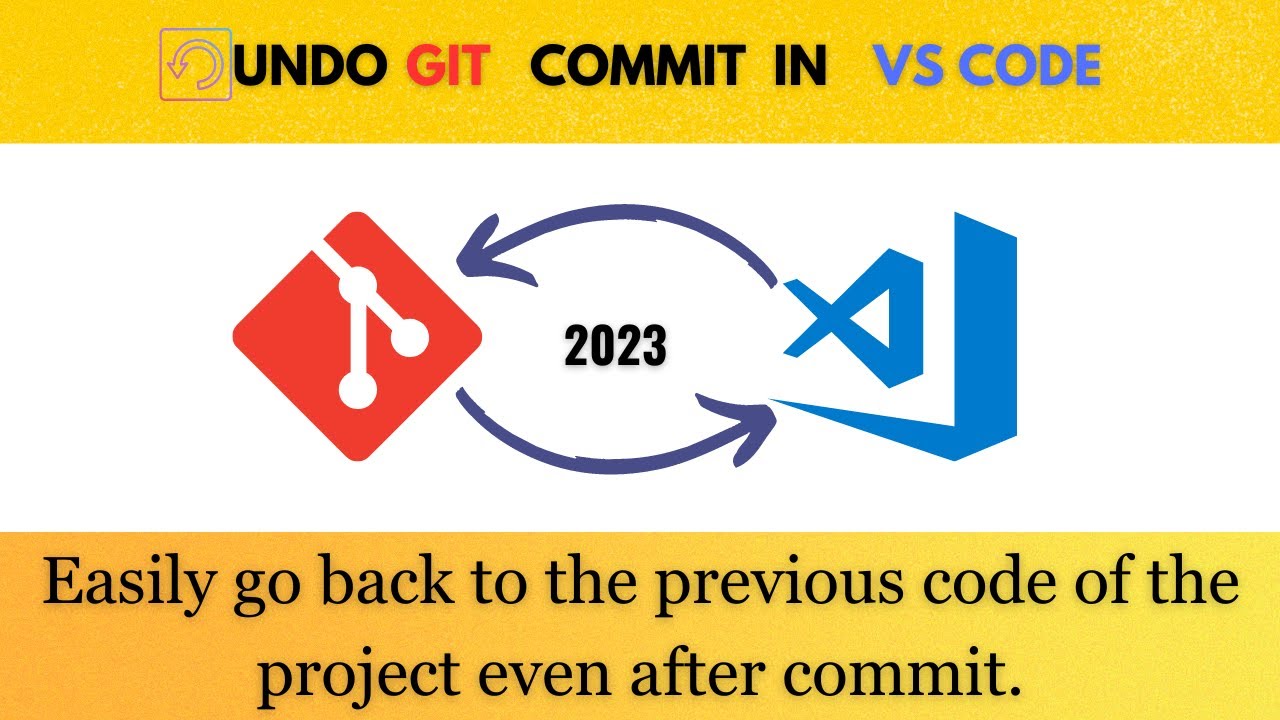 UNDO GIT COMMIT IN VS CODE

2023

Easily go back to the previous code of the project even after commit.